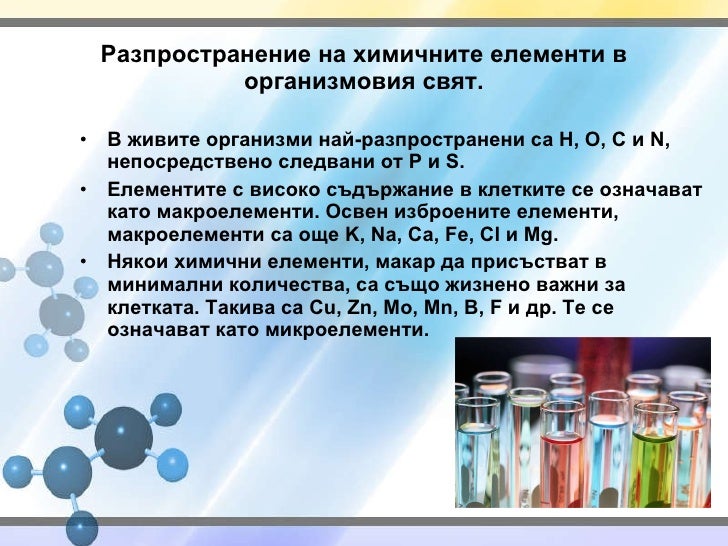 Разпространение на химичните елементи в организмовия свят.

• В живите организми най-разпространени са H, O, C и N, непосредствено следвани от P и S.

• Елементите с високо съдържание в клетките се означават като макроелементи. Освен изброените елементи, макроелементи са още K, Na, Ca, Fe, Cl и Mg.

• Някои химични елементи, макар да присъстват в минимални количества, са също жизнено важни за клетката. Такива са Cu, Zn, Mo, Mn, B, F и др. Те се означават като микроелементи.